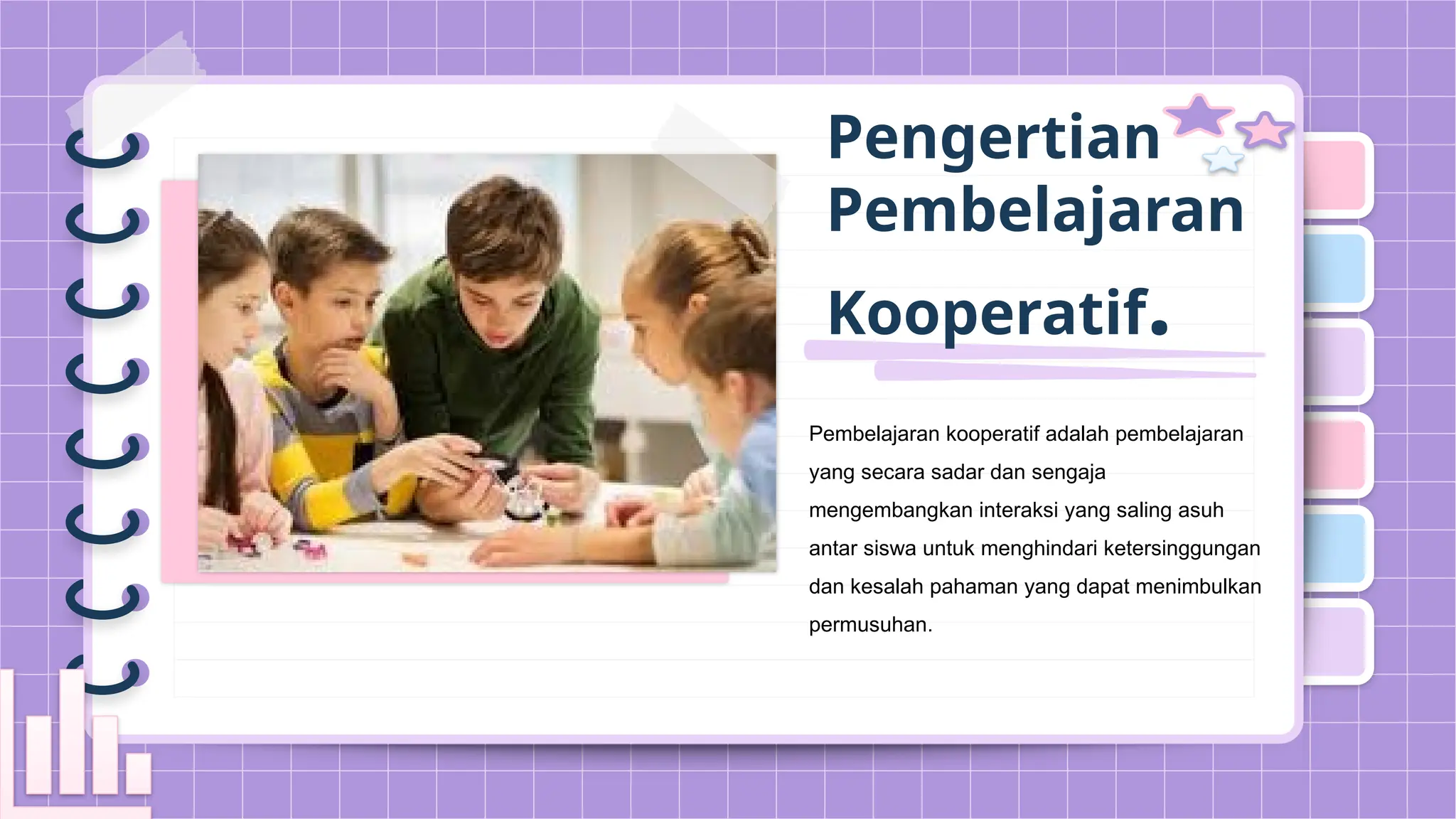 Pengertian Pembelajaran

Kooperatif.

Pembelajaran kooperatif adalah pembelajaran yang secara sadar dan sengaja mengembangkan interaksi yang saling asuh antar siswa untuk menghindari ketersinggungan dan kesalah pahaman yang dapat menimbulkan permusuhan.